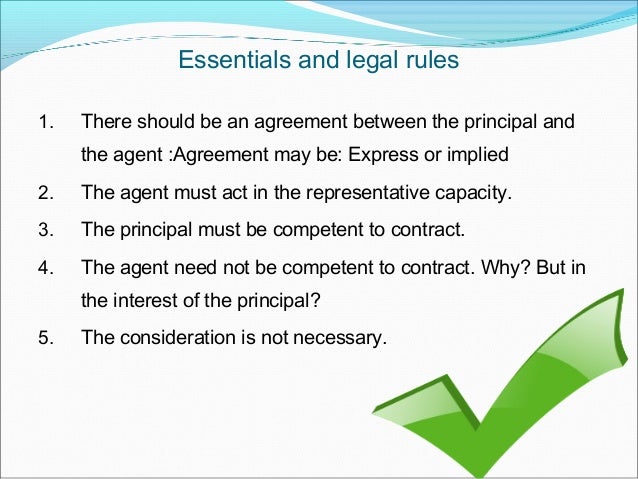 Essentials and legal rules

1. There should be an agreement between the principal and the agent :Agreement may be: Express or implied
2. The agent must act in the representative capacity.
3. The principal must be competent to contract.
4. The agent need not be competent to contract. Why? But in the interest of the principal?
5. The consideration is not necessary.